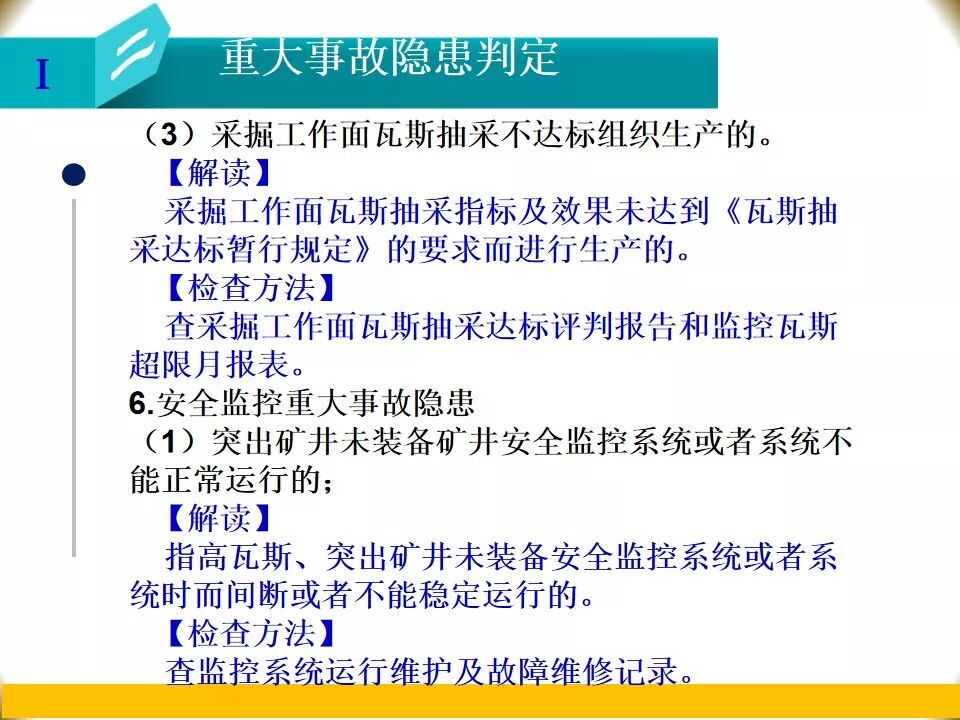 I

重大事故隐患判定

（3）采掘工作面瓦斯抽采不达标组织生产的。

【解读】

采掘工作面瓦斯抽采指标及效果未达到《瓦斯抽采达标暂行规定》的要求而进行生产的。

【检查方法】

查采掘工作面瓦斯抽采达标评判报告和监控瓦斯超限月报表。

6.安全监控重大事故隐患

（1）突出矿井未装备矿井安全监控系统或者系统不能正常运行的；

【解读】

指高瓦斯、突出矿井未装备安全监控系统或者系统时而间断或者不能稳定运行的。

【检查方法】

查监控系统运行维护及故障维修记录。